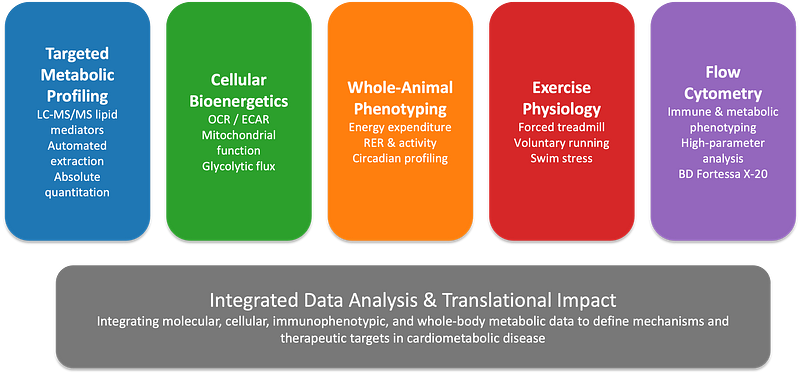 Targeted Metabolic Profiling
LC-MS/MS lipid mediators
Automated extraction
Absolute quantitation

Cellular Bioenergetics
OCR / ECAR
Mitochondrial function
Glycolytic flux

Whole-Animal Phenotyping
Energy expenditure
RER & activity
Circadian profiling

Exercise Physiology
Forced treadmill
Voluntary running
Swim stress

Flow Cytometry
Immune & metabolic phenotyping
High-parameter analysis
BD Fortessa X-20

Integrated Data Analysis & Translational Impact
Integrating molecular, cellular, immunophenotypic, and whole-body metabolic data to define mechanisms and therapeutic targets in cardiometabolic disease